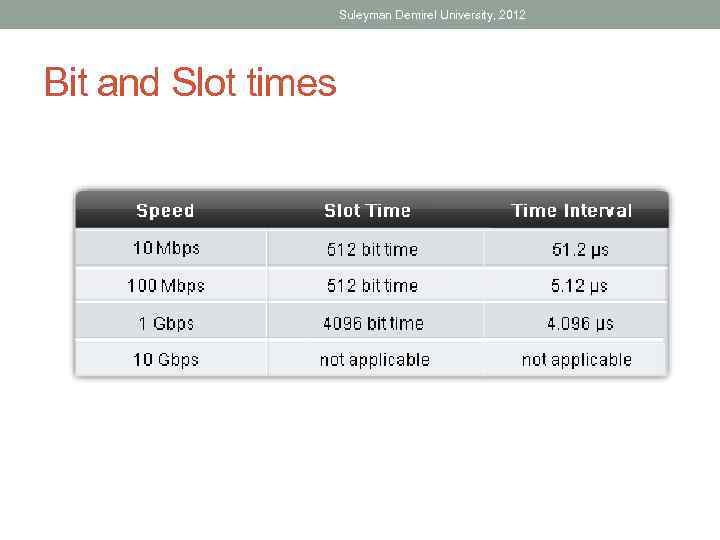 Suleyman Demirel University, 2012

Bit and Slot times

| Speed | Slot Time | Time Interval |
|---|---|---|
| 10 Mbps | 512 bit time | 51.2 μs |
| 100 Mbps | 512 bit time | 5.12 μs |
| 1 Gbps | 4096 bit time | 4.096 μs |
| 10 Gbps | not applicable | not applicable |